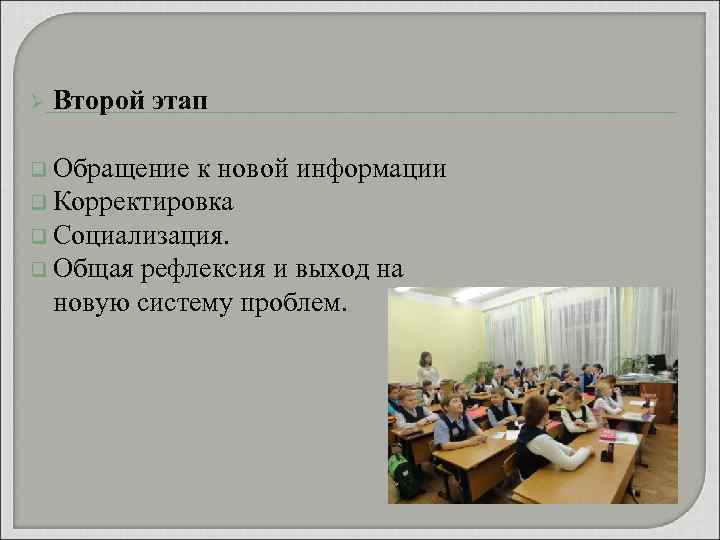 Второй этап

Обращение к новой информации
Корректировка
Социализация.
Общая рефлексия и выход на новую систему проблем.